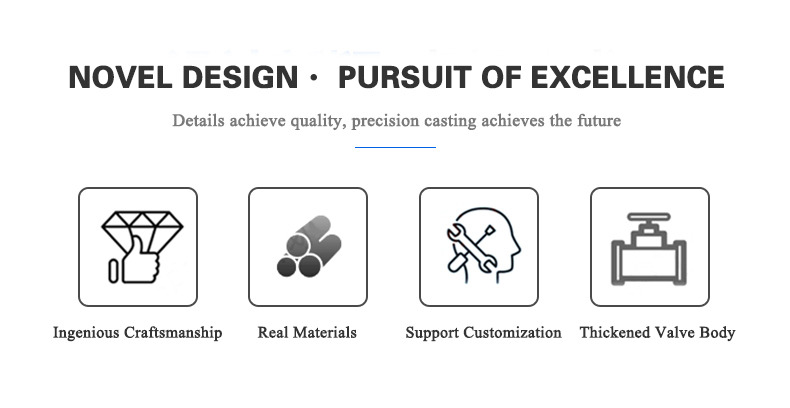 NOVEL DESIGN · PURSUIT OF EXCELLENCE

Details achieve quality, precision casting achieves the future

Ingenious Craftsmanship

Real Materials

Support Customization

Thickened Valve Body